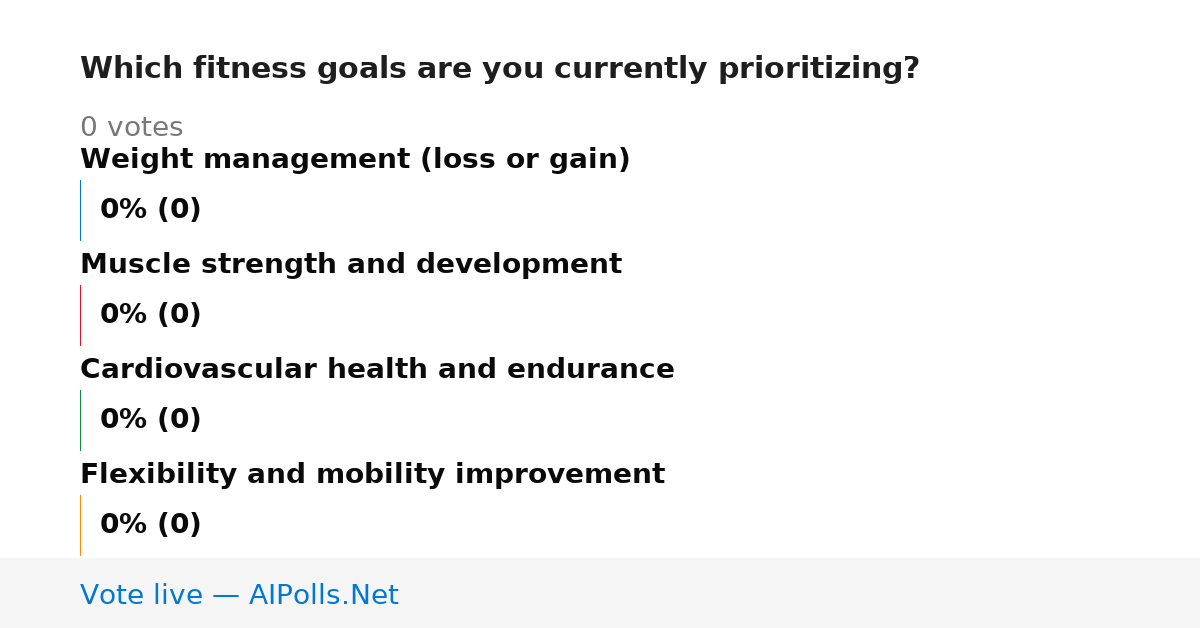 Which fitness goals are you currently prioritizing?

0 votes

Weight management (loss or gain)

0% (0)

Muscle strength and development

0% (0)

Cardiovascular health and endurance

0% (0)

Flexibility and mobility improvement

0% (0)

Vote live — AIPolls.Net